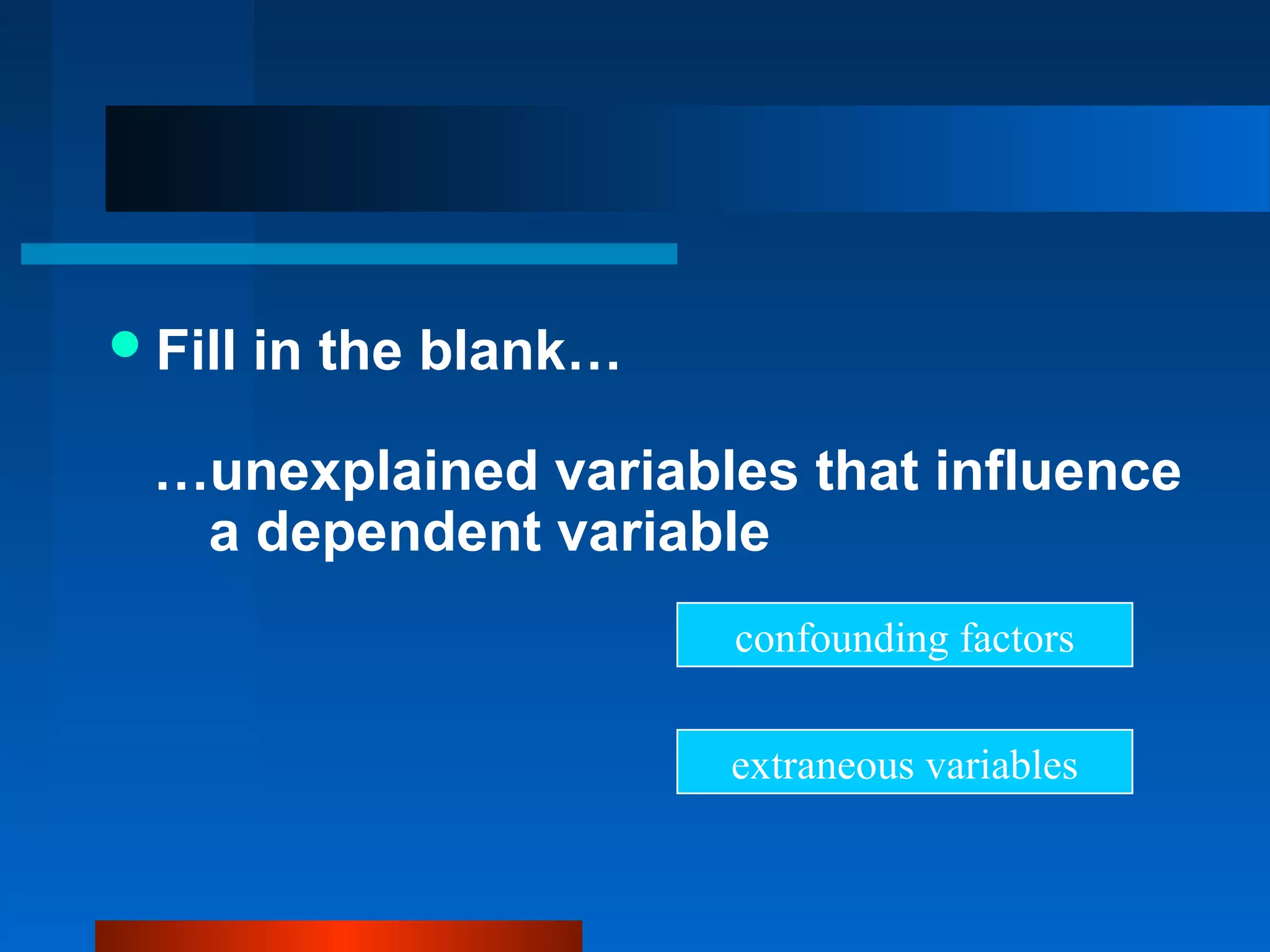 Fill in the blank…

…unexplained variables that influence a dependent variable

confounding factors

extraneous variables